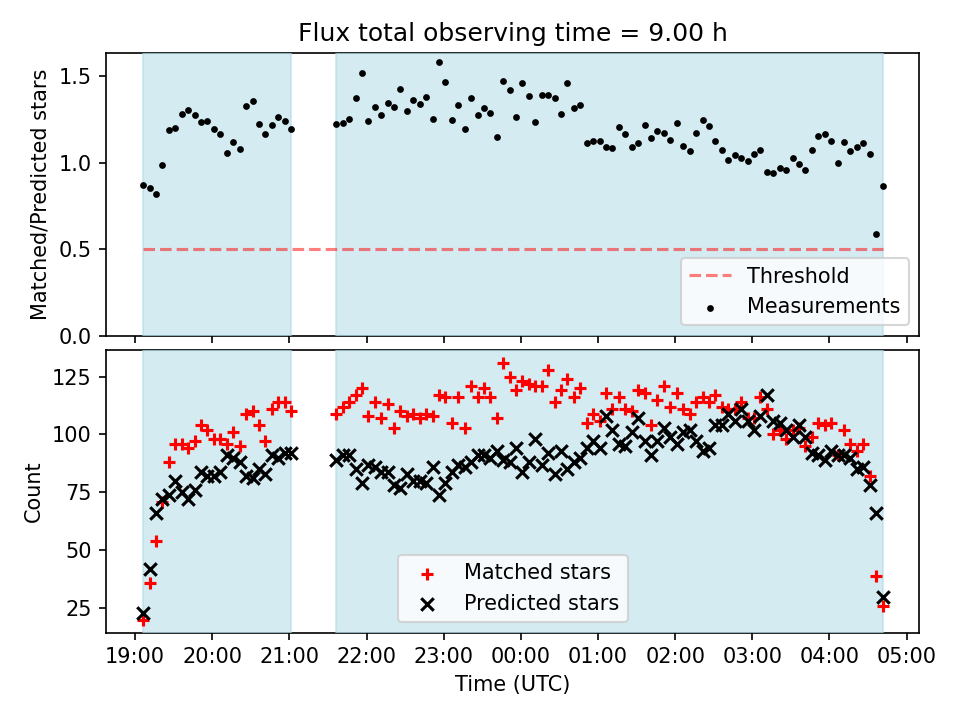 Flux total observing time = 9.00 h

Matched/Predicted stars

1.5
1.0
0.5
0.0

Threshold
Measurements

Count

125
100
75
50
25

Matched stars
Predicted stars

19:00 20:00 21:00 22:00 23:00 00:00 01:00 02:00 03:00 04:00 05:00

Time (UTC)